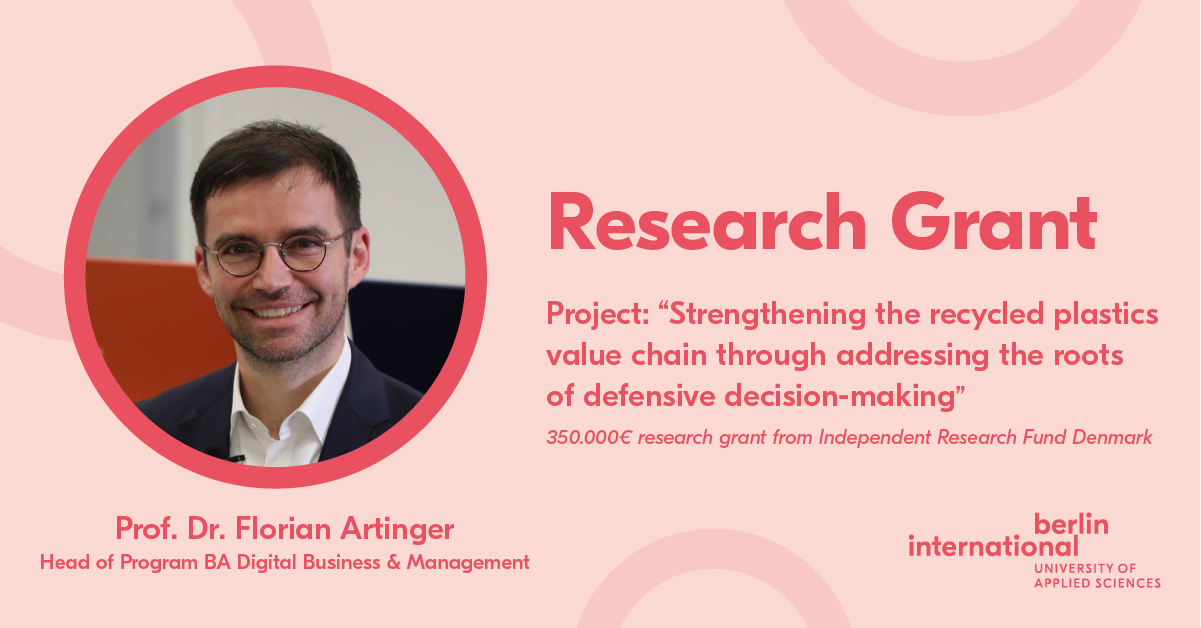 Research Grant

Project: “Strengthening the recycled plastics value chain through addressing the roots of defensive decision-making”

350.000€ research grant from Independent Research Fund Denmark

Prof. Dr. Florian Artinger
Head of Program BA Digital Business & Management

berlin international
UNIVERSITY OF APPLIED SCIENCES